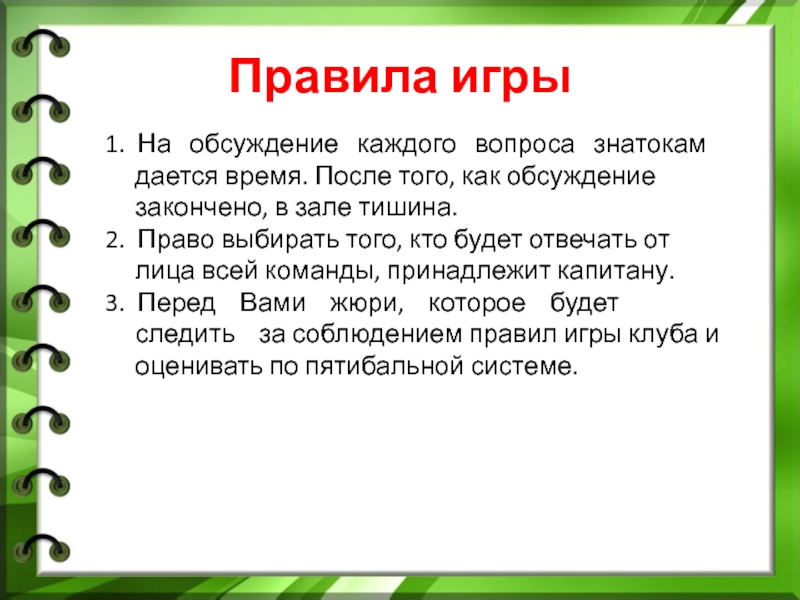 Правила игры

1. На обсуждение каждого вопроса знатокам дается время. После того, как обсуждение закончено, в зале тишина.
2. Право выбирать того, кто будет отвечать от лица всей команды, принадлежит капитану.
3. Перед Вами жюри, которое будет следить за соблюдением правил игры клуба и оценивать по пятибальной системе.